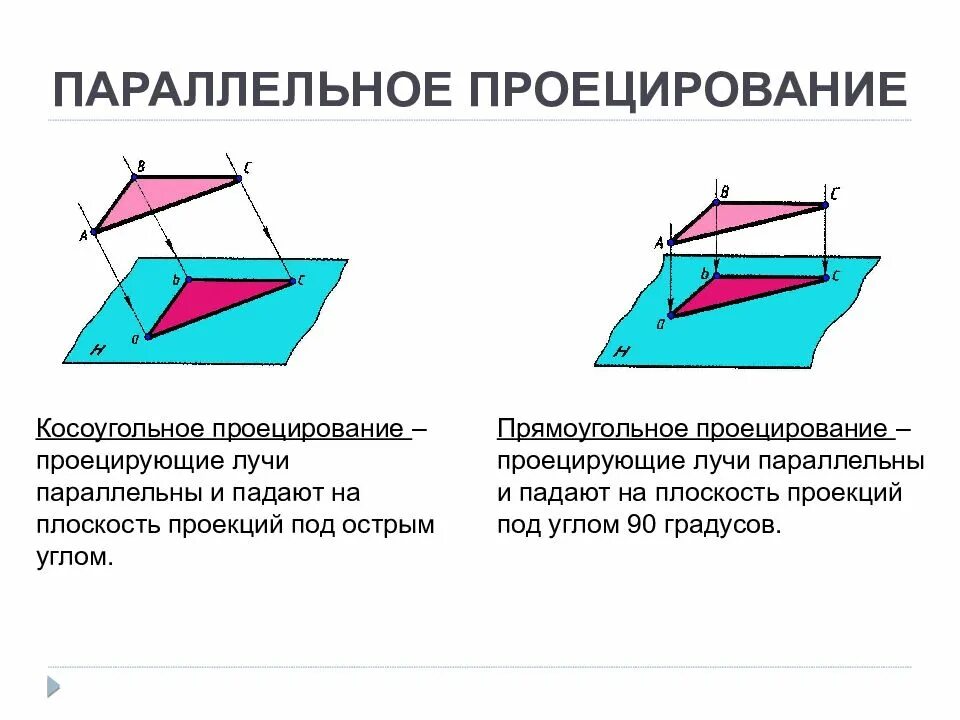 ПАРАЛЛЕЛЬНОЕ ПРОЕЦИРОВАНИЕ

B
C
A
b
c
a
H

B
C
A
b
c
a
H

Косоугольное проецирование – проецирующие лучи параллельны и падают на плоскость проекций под острым углом.

Прямоугольное проецирование – проецирующие лучи параллельны и падают на плоскость проекций под углом 90 градусов.